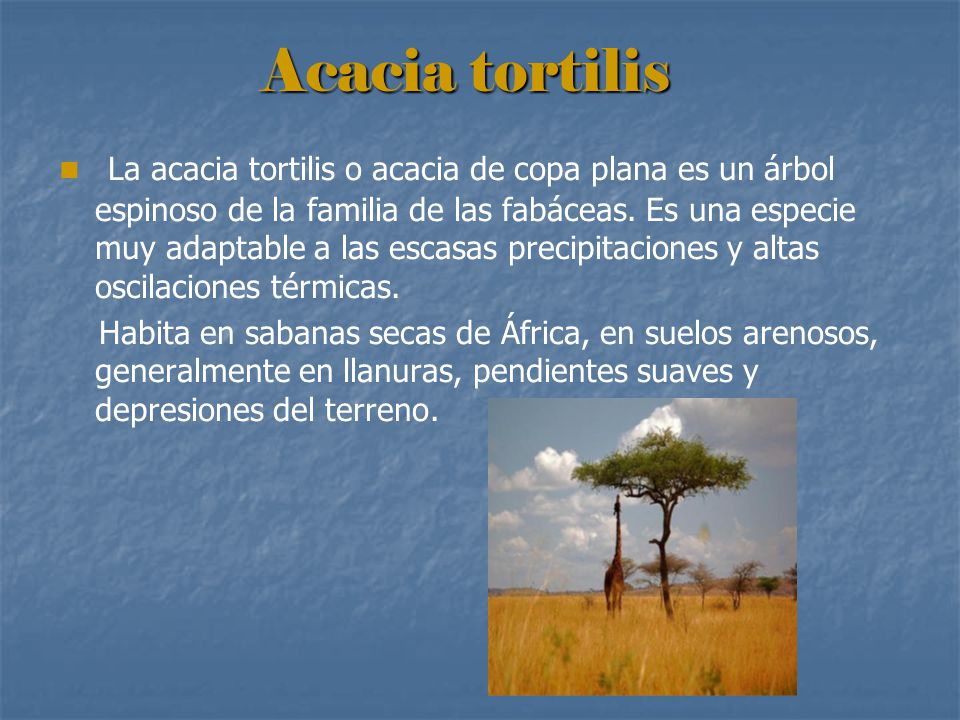 Acacia tortilis

La acacia tortilis o acacia de copa plana es un árbol espinoso de la familia de las fabáceas. Es una especie muy adaptable a las escasas precipitaciones y altas oscilaciones térmicas.

Habita en sabanas secas de África, en suelos arenosos, generalmente en llanuras, pendientes suaves y depresiones del terreno.